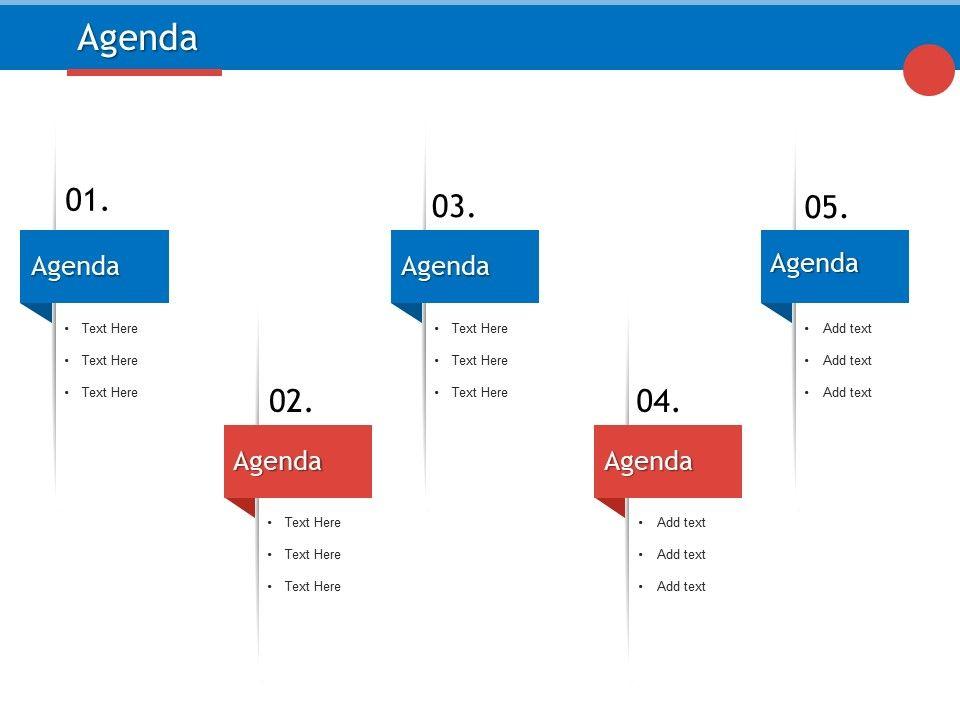 Agenda

01.
Agenda
• Text Here
• Text Here
• Text Here

02.
Agenda
• Text Here
• Text Here
• Text Here

03.
Agenda
• Text Here
• Text Here
• Text Here

04.
Agenda
• Add text
• Add text
• Add text

05.
Agenda
• Add text
• Add text
• Add text